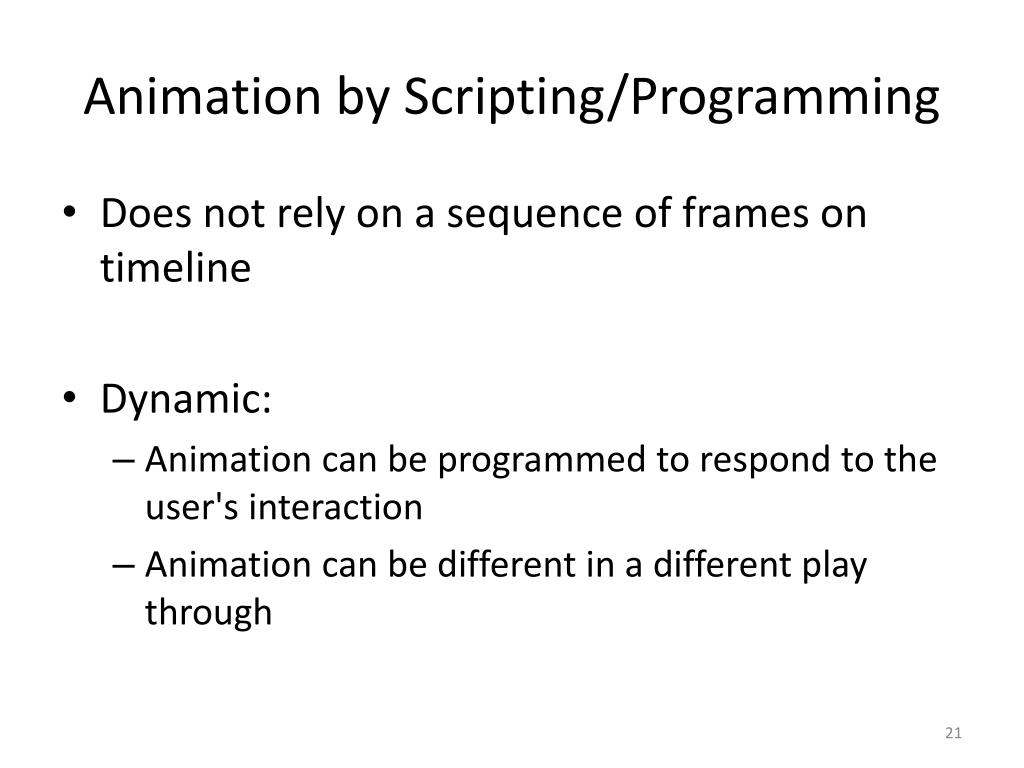 Animation by Scripting/Programming

• Does not rely on a sequence of frames on timeline

• Dynamic:
– Animation can be programmed to respond to the user's interaction
– Animation can be different in a different play through

21